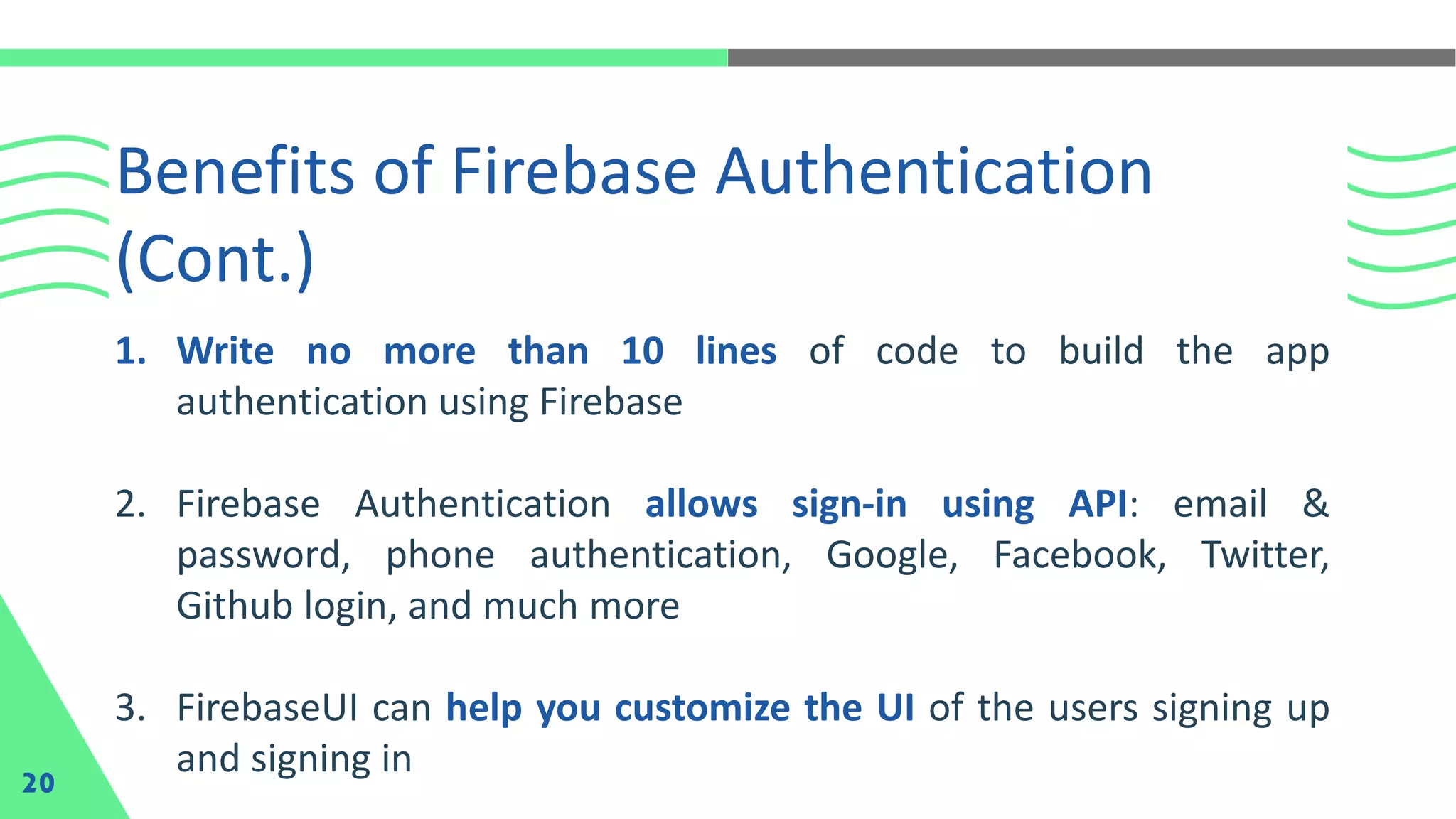 Benefits of Firebase Authentication (Cont.)

1. Write no more than 10 lines of code to build the app authentication using Firebase

2. Firebase Authentication allows sign-in using API: email & password, phone authentication, Google, Facebook, Twitter, Github login, and much more

3. FirebaseUI can help you customize the UI of the users signing up and signing in

20